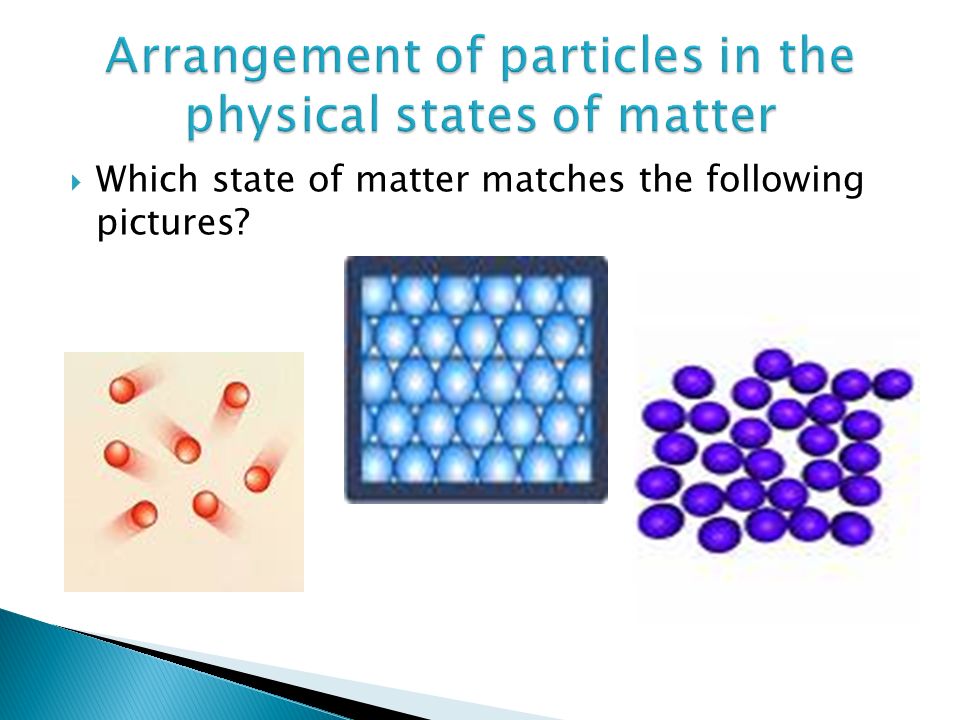 Arrangement of particles in the physical states of matter

Which state of matter matches the following pictures?